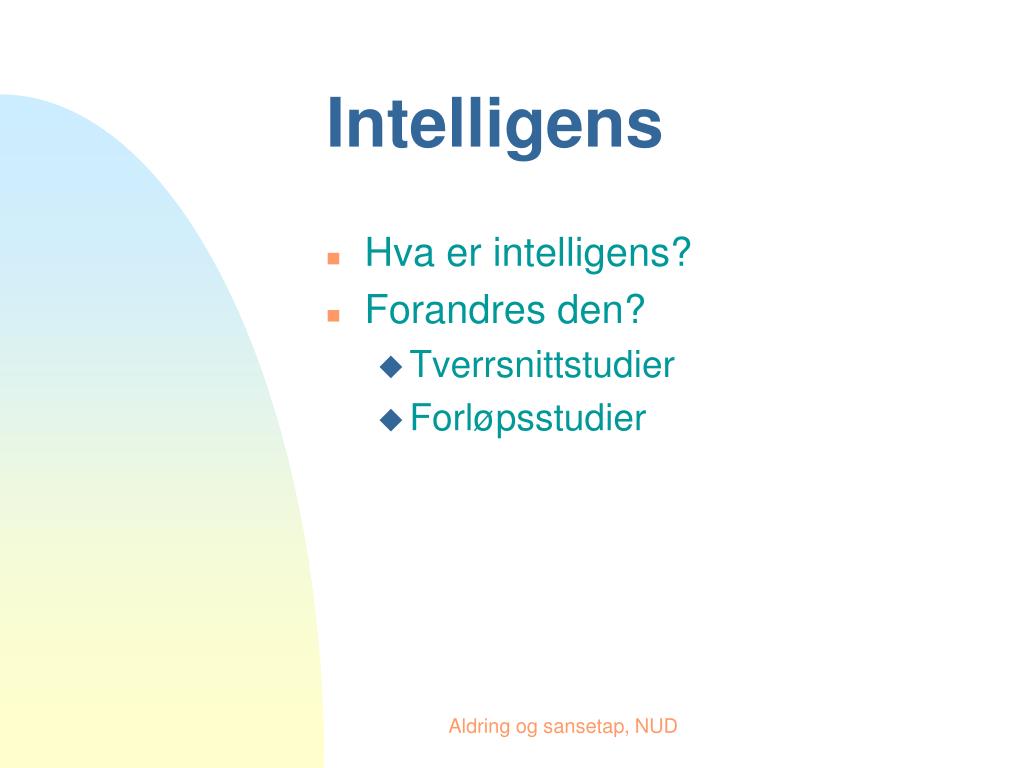 Intelligens

- Hva er intelligens?
- Forandres den?
  - Tverrsnittstudier
  - Forløpsstudier

Aldring og sansetap, NUD